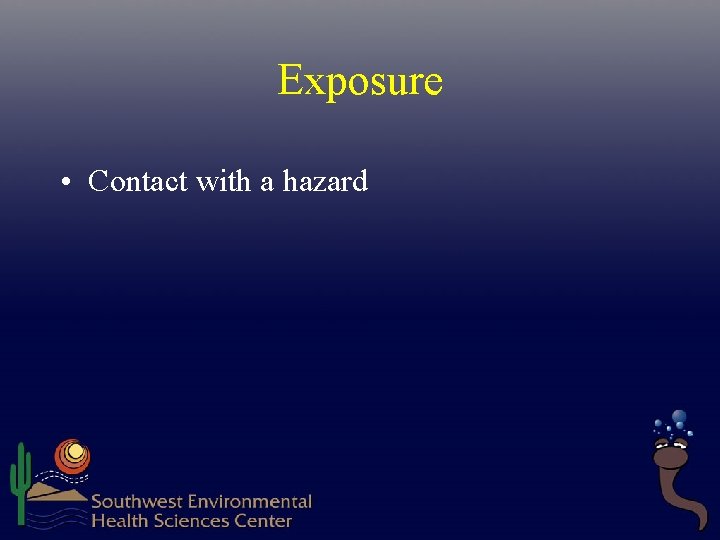 Exposure

• Contact with a hazard

Southwest Environmental Health Sciences Center